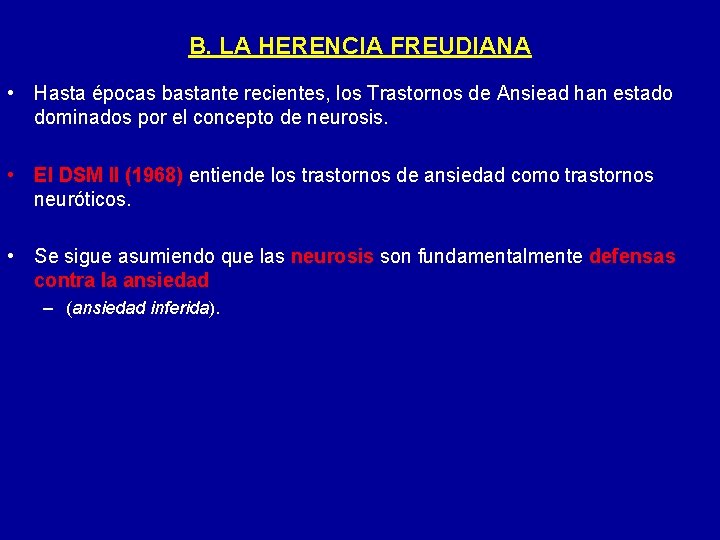 B. LA HERENCIA FREUDIANA

• Hasta épocas bastante recientes, los Trastornos de Ansiead han estado dominados por el concepto de neurosis.

• El DSM II (1968) entiende los trastornos de ansiedad como trastornos neuróticos.

• Se sigue asumiendo que las neurosis son fundamentalmente defensas contra la ansiedad
– (ansiedad inferida).